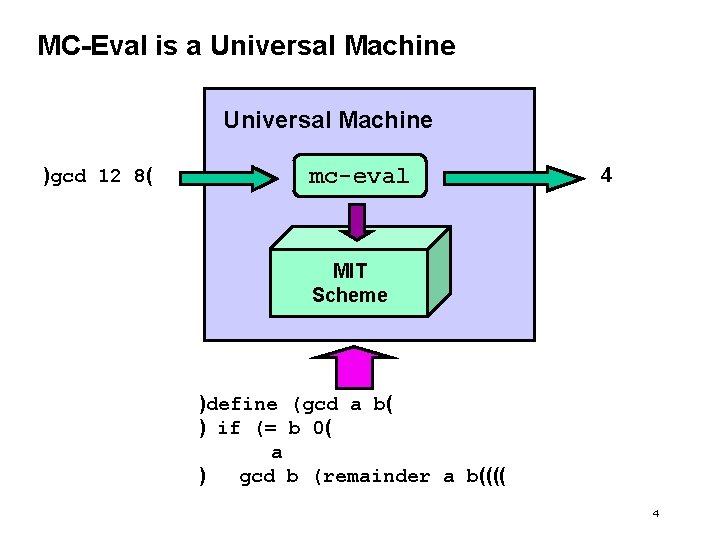 MC-Eval is a Universal Machine

Universal Machine

)gcd 12 8(

mc-eval

4

MIT Scheme

)define (gcd a b(
) if (= b 0(
a
) gcd b (remainder a b((((

4